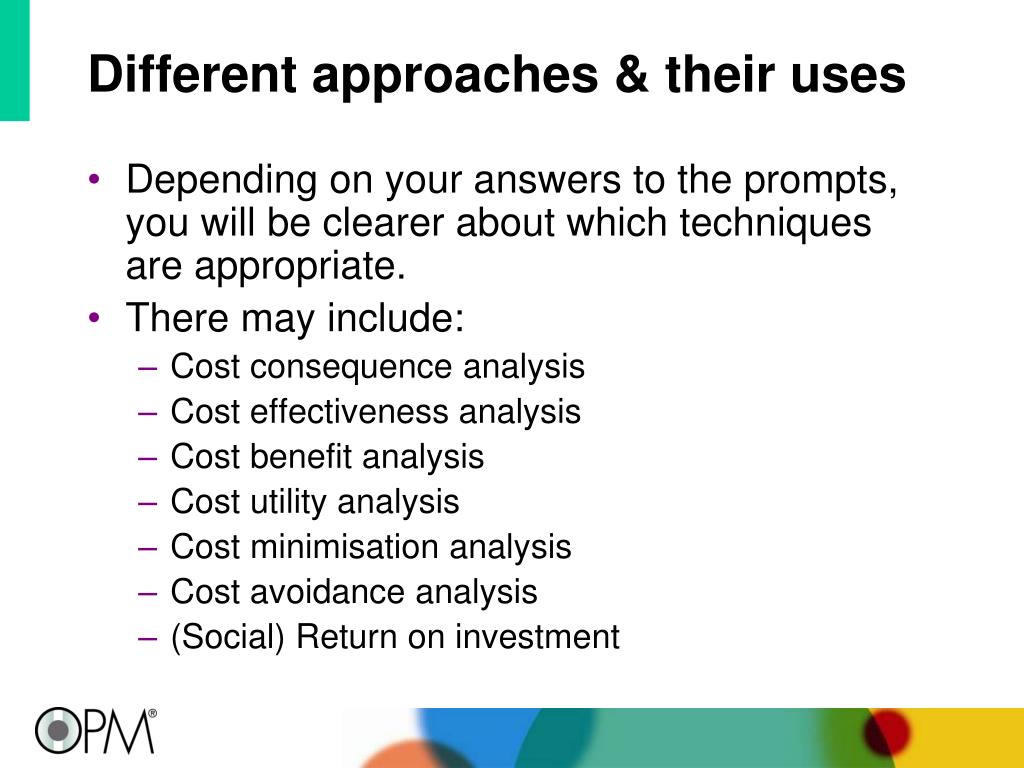 Different approaches & their uses

• Depending on your answers to the prompts, you will be clearer about which techniques are appropriate.
• There may include:
– Cost consequence analysis
– Cost effectiveness analysis
– Cost benefit analysis
– Cost utility analysis
– Cost minimisation analysis
– Cost avoidance analysis
– (Social) Return on investment

OPM®